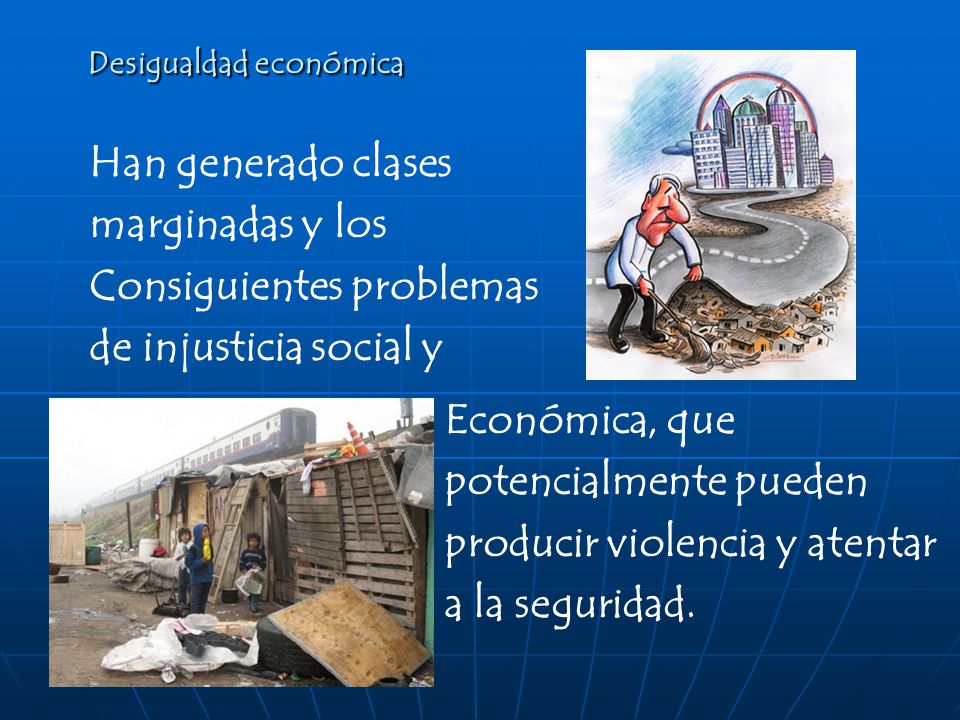 Desigualdad económica

Han generado clases marginadas y los Consiguientes problemas de injusticia social y

Económica, que potencialmente pueden producir violencia y atentar a la seguridad.